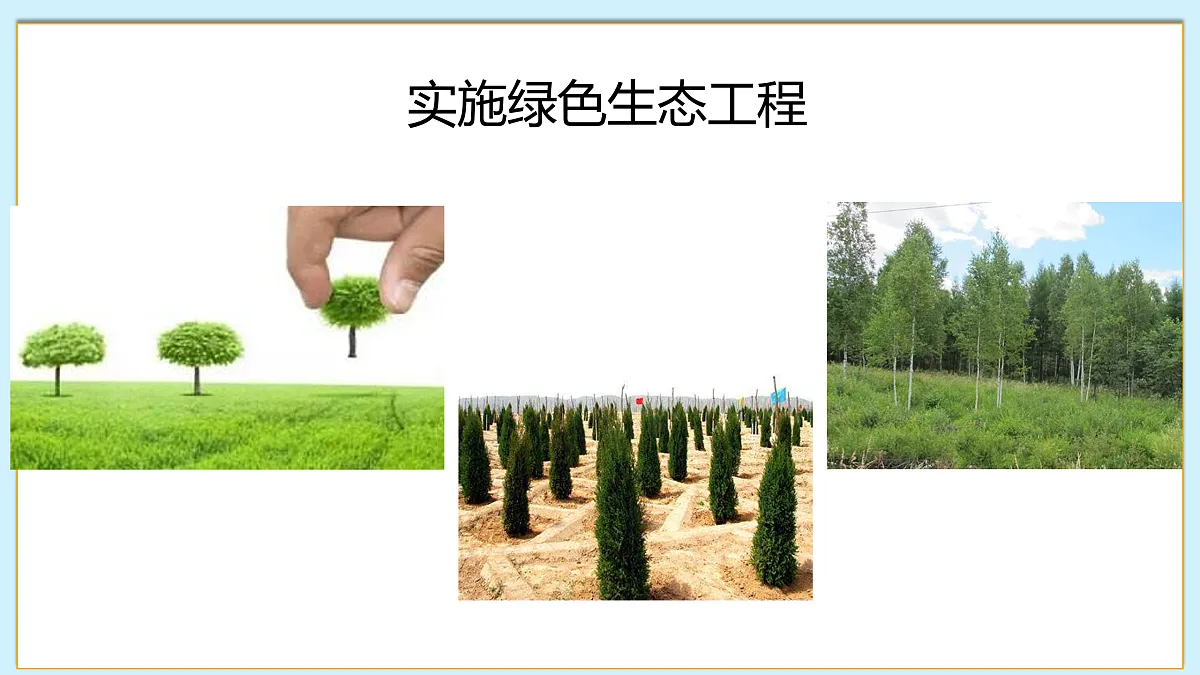 实施绿色生态工程